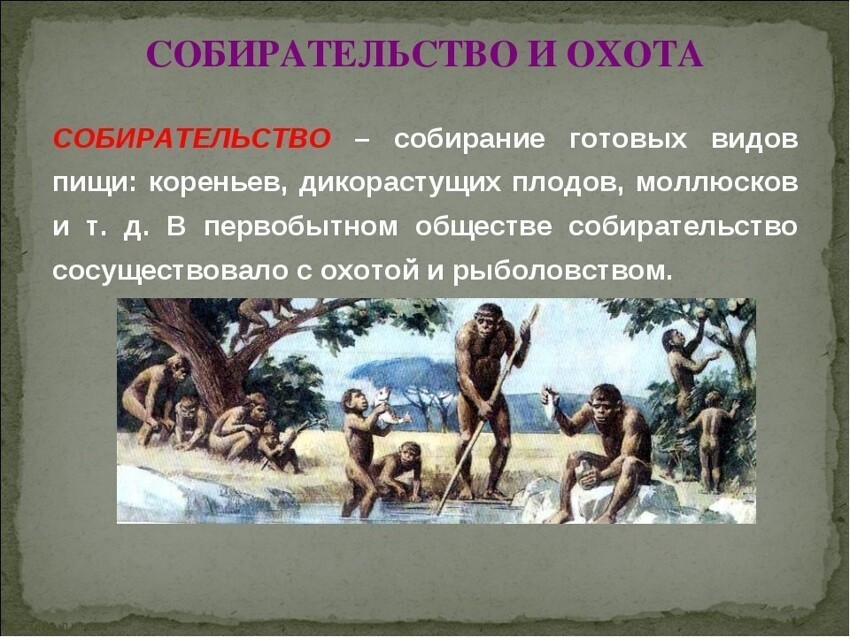 СОБИРАТЕЛЬСТВО И ОХОТА

СОБИРАТЕЛЬСТВО – собирание готовых видов пищи: кореньев, дикорастущих плодов, моллюсков и т. д. В первобытном обществе собирательство сосуществовало с охотой и рыболовством.